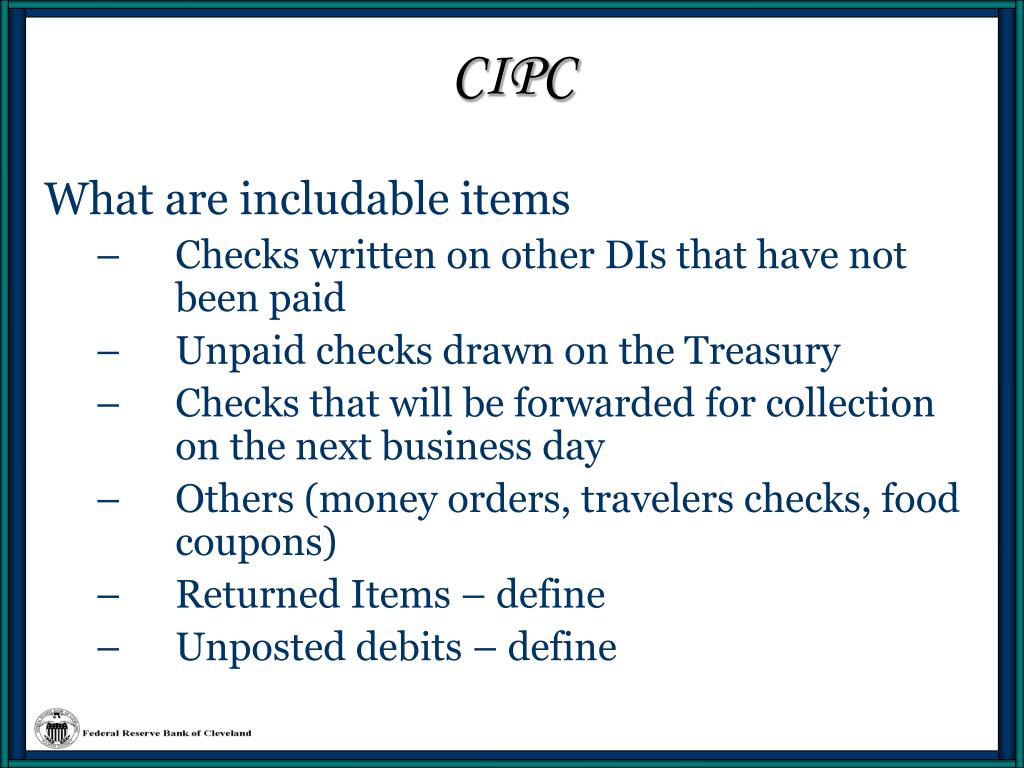 CIPC

What are includable items

– Checks written on other DIs that have not been paid
– Unpaid checks drawn on the Treasury
– Checks that will be forwarded for collection on the next business day
– Others (money orders, travelers checks, food coupons)
– Returned Items – define
– Unposted debits – define

Federal Reserve Bank of Cleveland